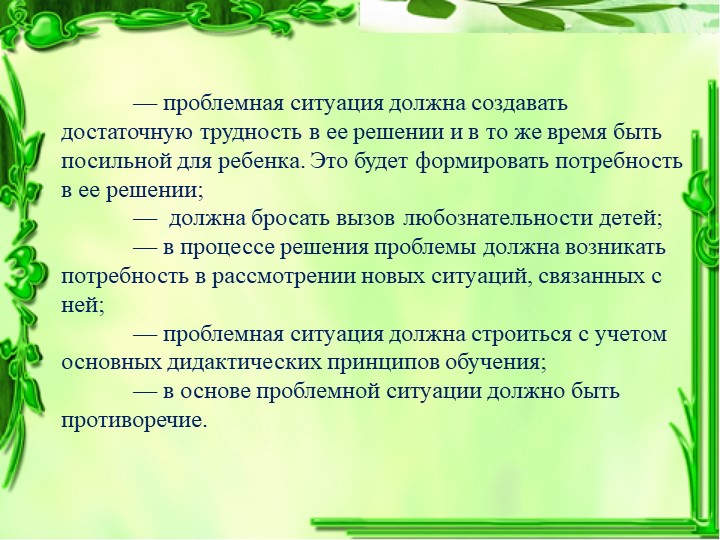 — проблемная ситуация должна создавать достаточную трудность в ее решении и в то же время быть посильной для ребенка. Это будет формировать потребность в ее решении;

— должна бросать вызов любознательности детей;

— в процессе решения проблемы должна возникать потребность в рассмотрении новых ситуаций, связанных с ней;

— проблемная ситуация должна строиться с учетом основных дидактических принципов обучения;

— в основе проблемной ситуации должно быть противоречие.